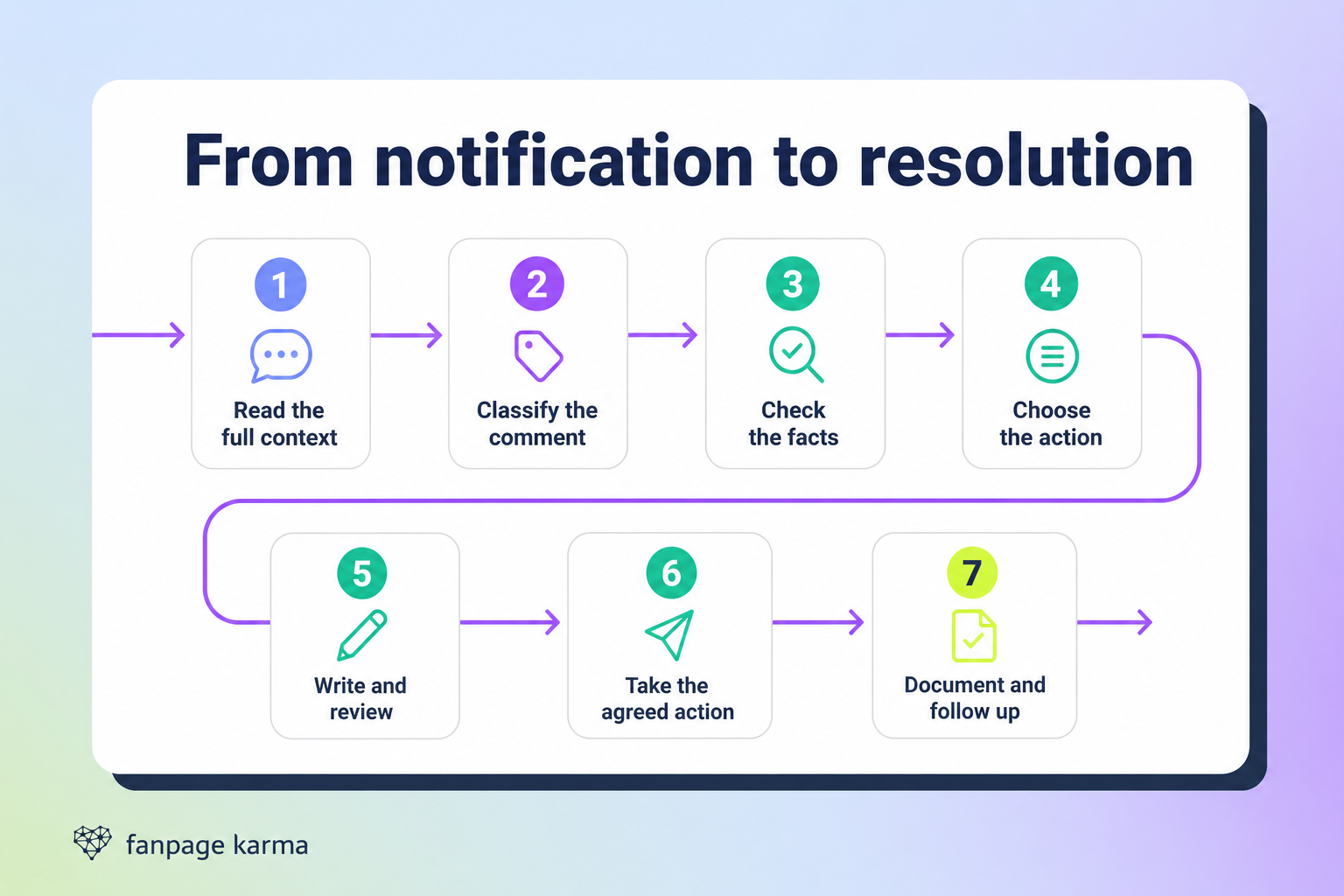 From notification to resolution

1
Read the full context

2
Classify the comment

3
Check the facts

4
Choose the action

5
Write and review

6
Take the agreed action

7
Document and follow up

fanpage karma